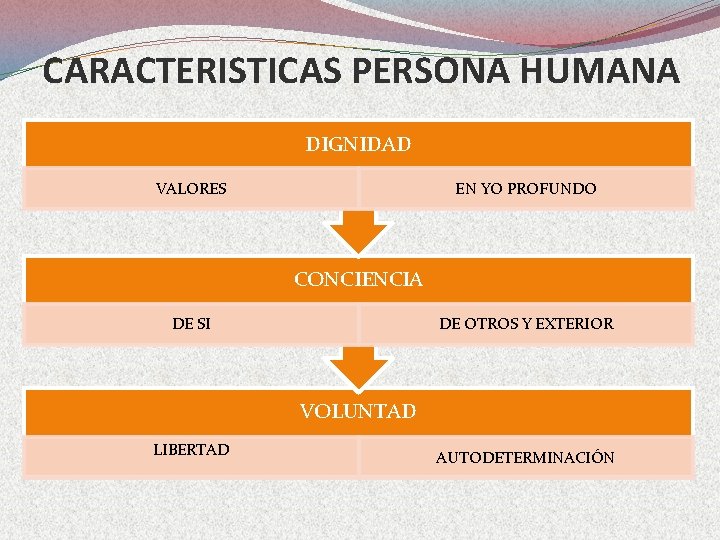 CARACTERISTICAS PERSONA HUMANA

DIGNIDAD

VALORES

EN YO PROFUNDO

CONCIENCIA

DE SI

DE OTROS Y EXTERIOR

VOLUNTAD

LIBERTAD

AUTODETERMINACIÓN